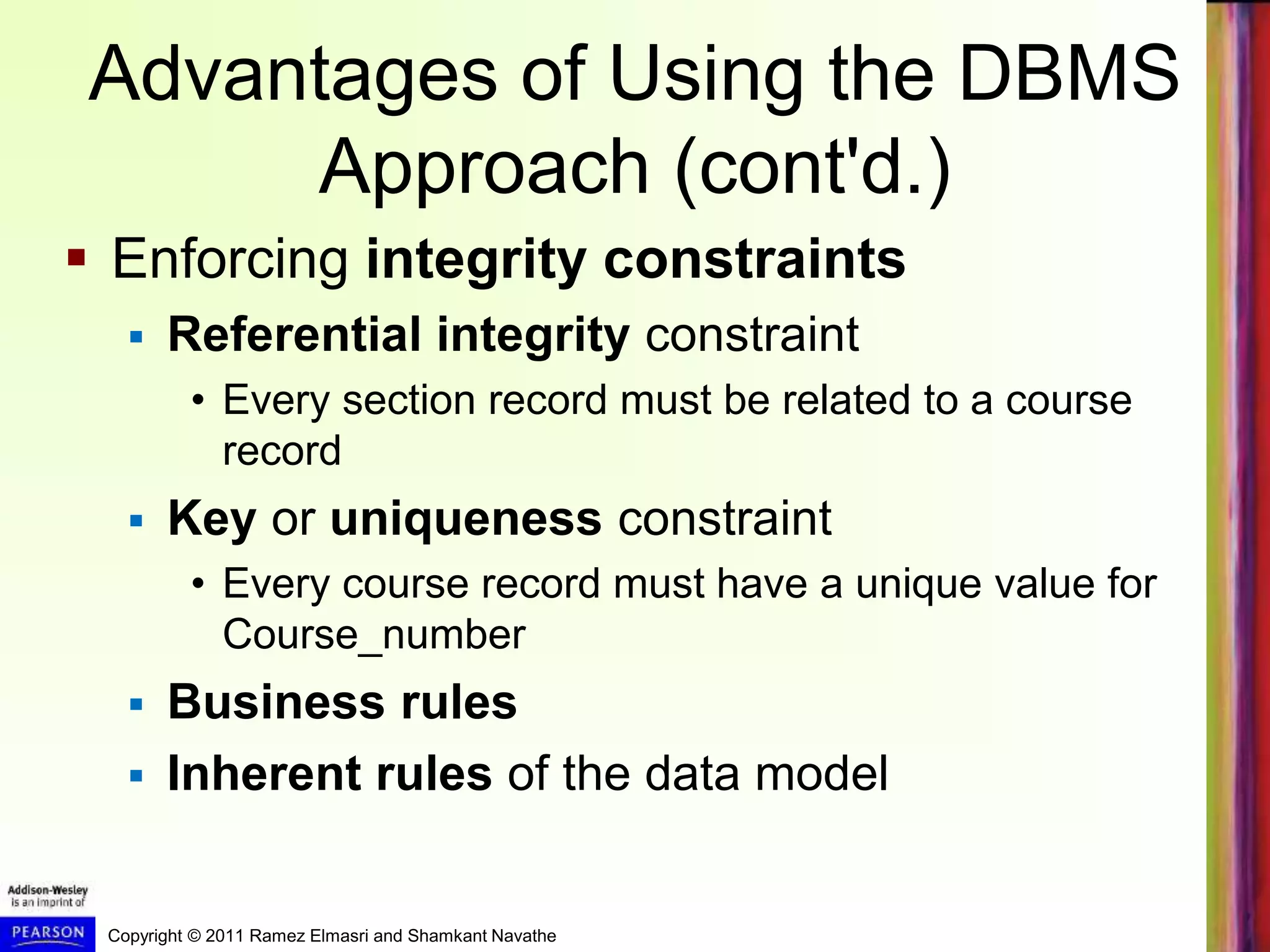 Advantages of Using the DBMS Approach (cont'd.)

▪ Enforcing integrity constraints
  ▪ Referential integrity constraint
    • Every section record must be related to a course record
  ▪ Key or uniqueness constraint
    • Every course record must have a unique value for Course_number
  ▪ Business rules
  ▪ Inherent rules of the data model

Addison-Wesley is an imprint of

PEARSON

Copyright © 2011 Ramez Elmasri and Shamkant Navathe